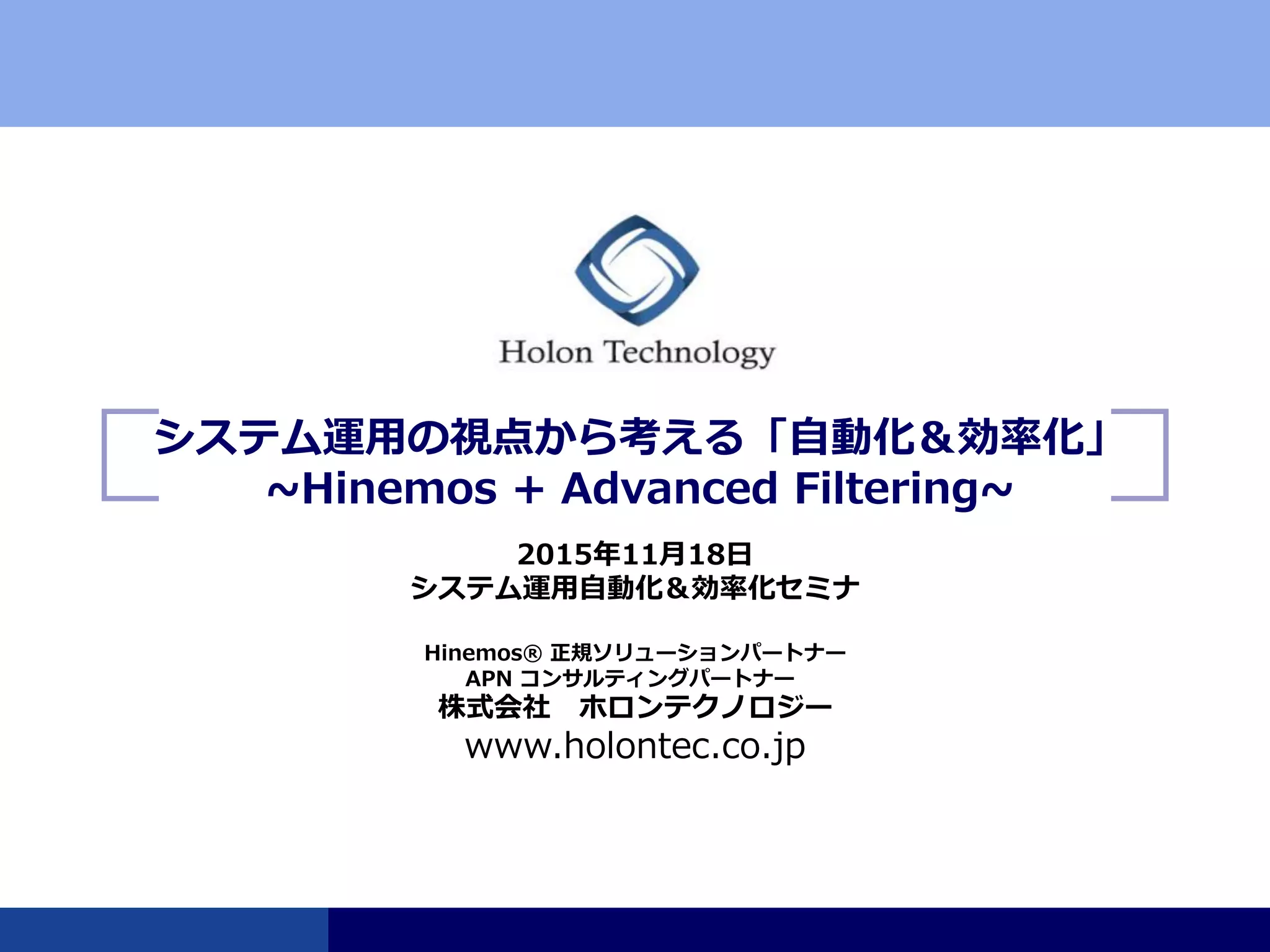 Holon Technology

システム運用の視点から考える「自動化＆効率化」
~Hinemos + Advanced Filtering~

2015年11月18日
システム運用自動化＆効率化セミナ

Hinemos® 正規ソリューションパートナー
APN コンサルティングパートナー
株式会社　ホロンテクノロジー
www.holontec.co.jp